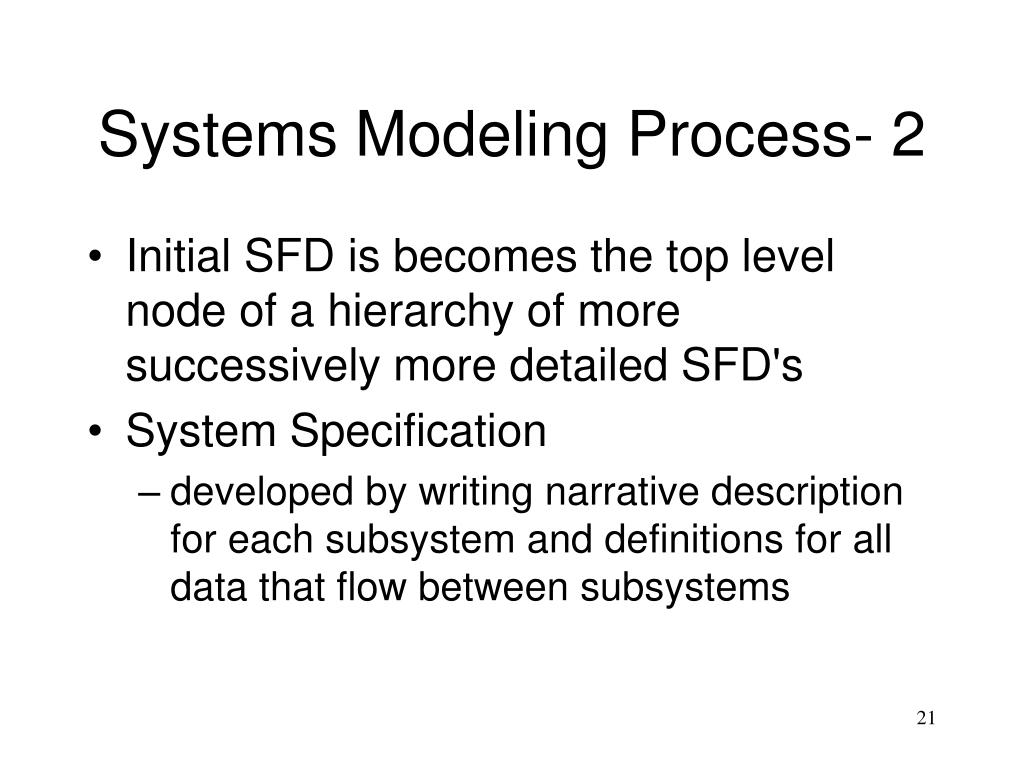 Systems Modeling Process- 2

• Initial SFD is becomes the top level node of a hierarchy of more successively more detailed SFD's

• System Specification

– developed by writing narrative description for each subsystem and definitions for all data that flow between subsystems

21